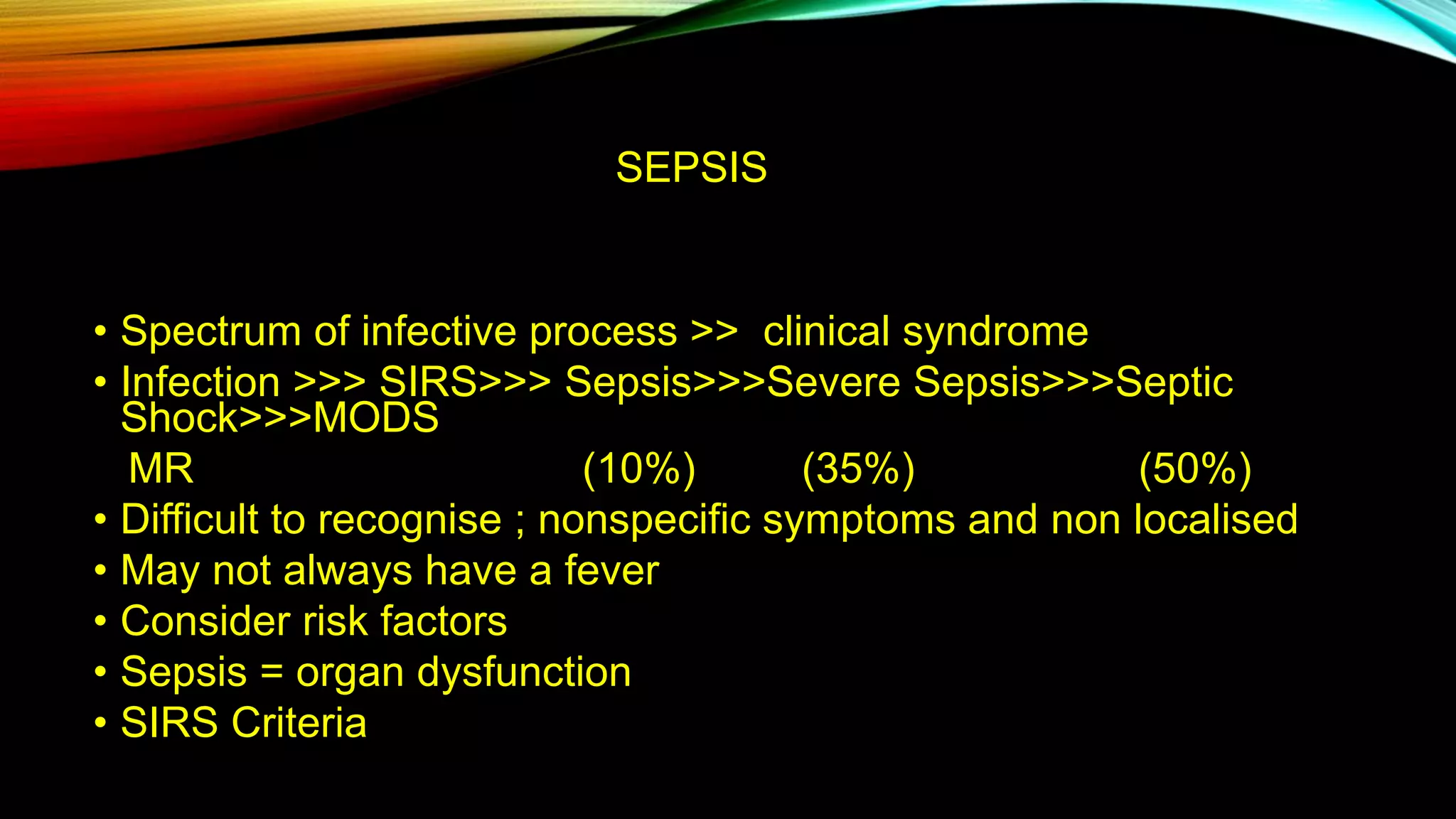 SEPSIS

• Spectrum of infective process >> clinical syndrome
• Infection >>> SIRS>>> Sepsis>>>Severe Sepsis>>>Septic Shock>>>MODS
MR (10%) (35%) (50%)
• Difficult to recognise ; nonspecific symptoms and non localised
• May not always have a fever
• Consider risk factors
• Sepsis = organ dysfunction
• SIRS Criteria